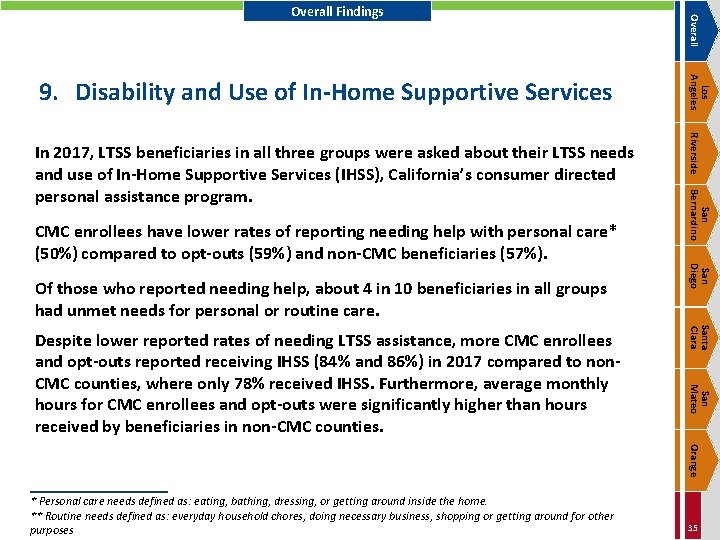 Overall Findings

9. Disability and Use of In-Home Supportive Services

In 2017, LTSS beneficiaries in all three groups were asked about their LTSS needs and use of In-Home Supportive Services (IHSS), California's consumer directed personal assistance program.

CMC enrollees have lower rates of reporting needing help with personal care* (50%) compared to opt-outs (59%) and non-CMC beneficiaries (57%).

Of those who reported needing help, about 4 in 10 beneficiaries in all groups had unmet needs for personal or routine care.

Despite lower reported rates of needing LTSS assistance, more CMC enrollees and opt-outs reported receiving IHSS (84% and 86%) in 2017 compared to non-CMC counties, where only 78% received IHSS. Furthermore, average monthly hours for CMC enrollees and opt-outs were significantly higher than hours received by beneficiaries in non-CMC counties.

* Personal care needs defined as: eating, bathing, dressing, or getting around inside the home.
** Routine needs defined as: everyday household chores, doing necessary business, shopping or getting around for other purposes

Overall
Los Angeles
Riverside
San Bernardino
San Diego
Santa Clara
San Mateo
Orange
35